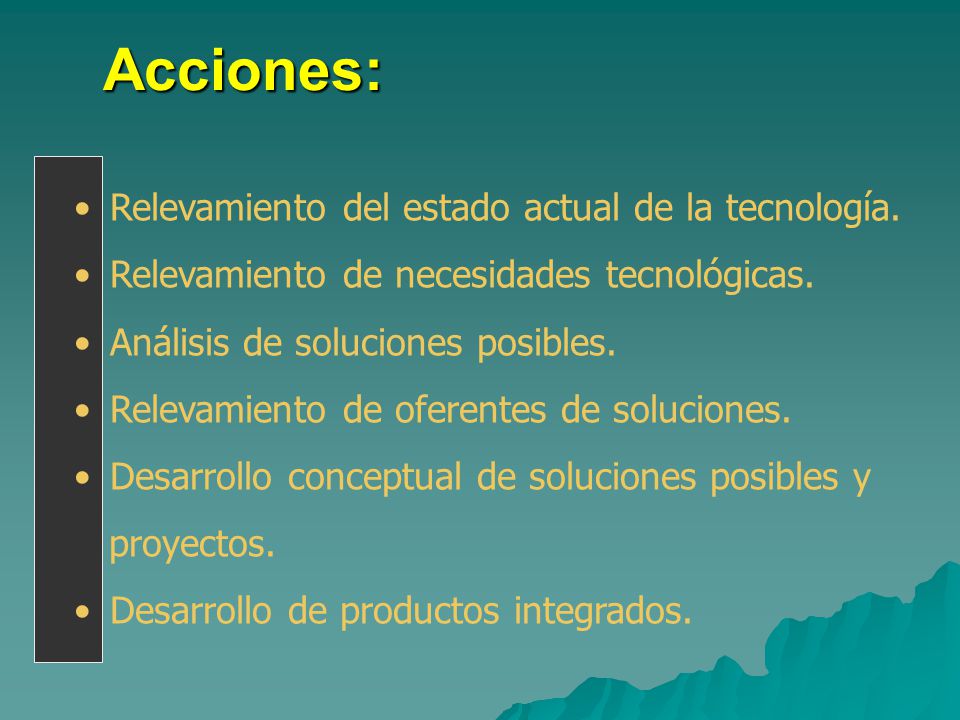 Acciones:

• Relevamiento del estado actual de la tecnología.
• Relevamiento de necesidades tecnológicas.
• Análisis de soluciones posibles.
• Relevamiento de oferentes de soluciones.
• Desarrollo conceptual de soluciones posibles y proyectos.
• Desarrollo de productos integrados.